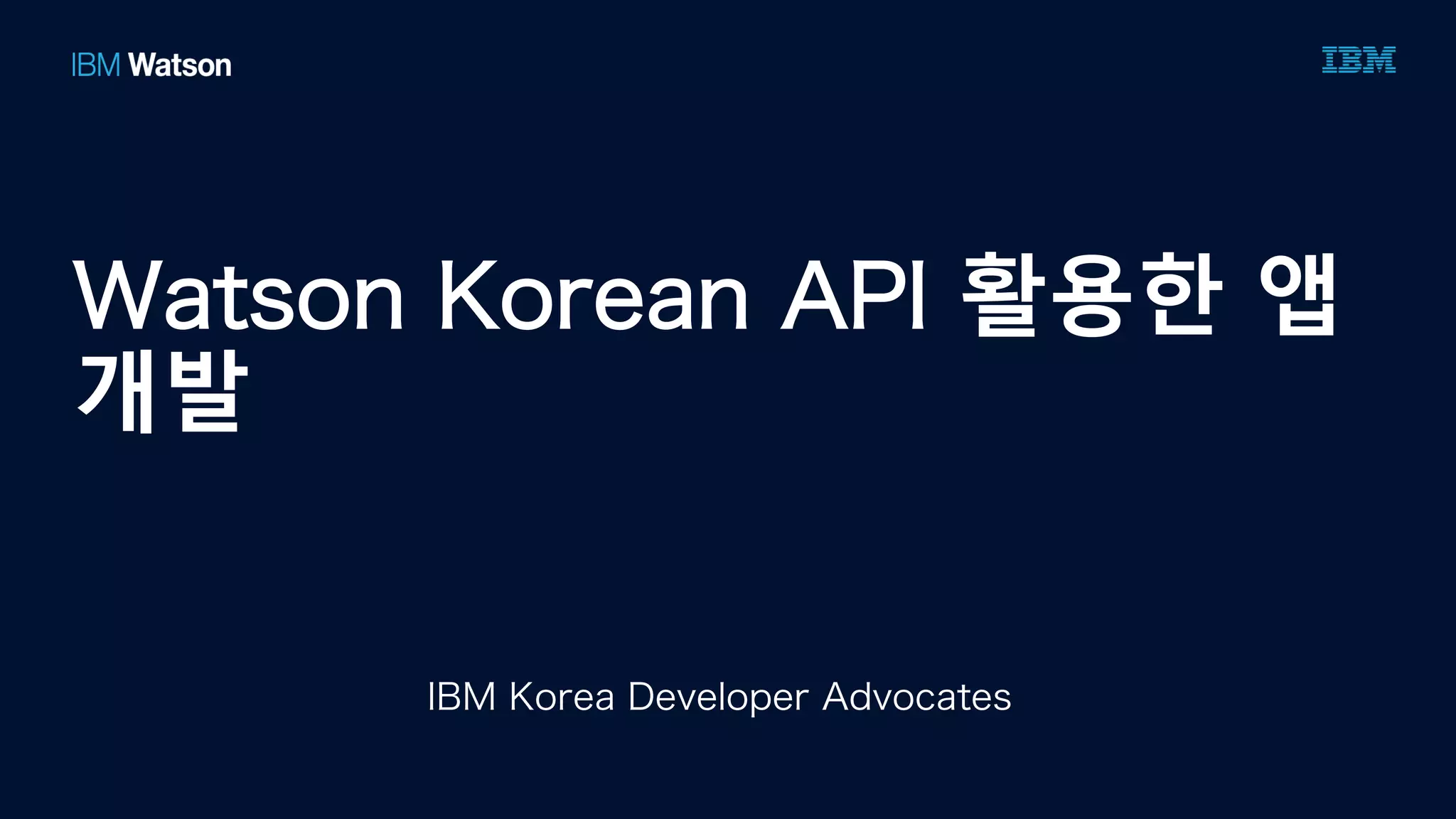 IBM Watson

IBM

Watson Korean API 활용한 앱 개발

IBM Korea Developer Advocates